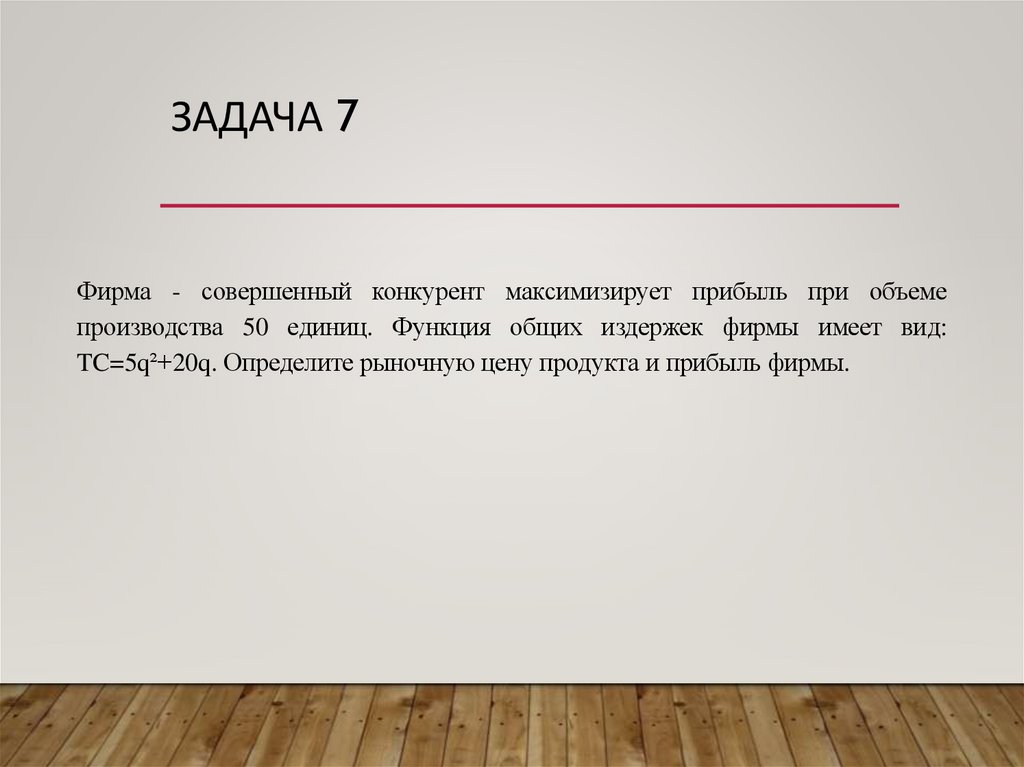 ЗАДАЧА 7

Фирма - совершенный конкурент максимизирует прибыль при объеме производства 50 единиц. Функция общих издержек фирмы имеет вид: $TC=5q^2+20q$. Определите рыночную цену продукта и прибыль фирмы.